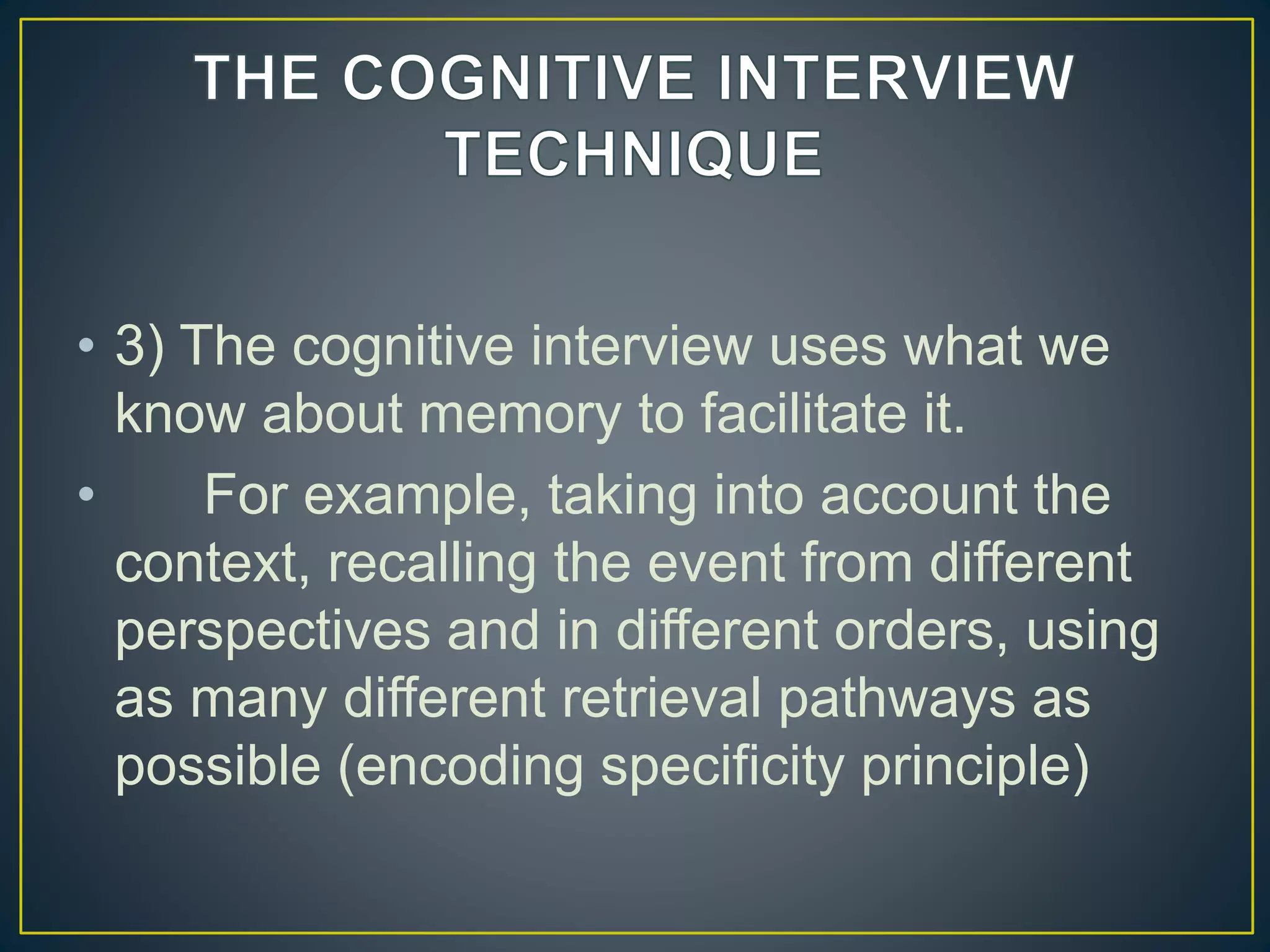 THE COGNITIVE INTERVIEW TECHNIQUE

• 3) The cognitive interview uses what we know about memory to facilitate it.
• For example, taking into account the context, recalling the event from different perspectives and in different orders, using as many different retrieval pathways as possible (encoding specificity principle)